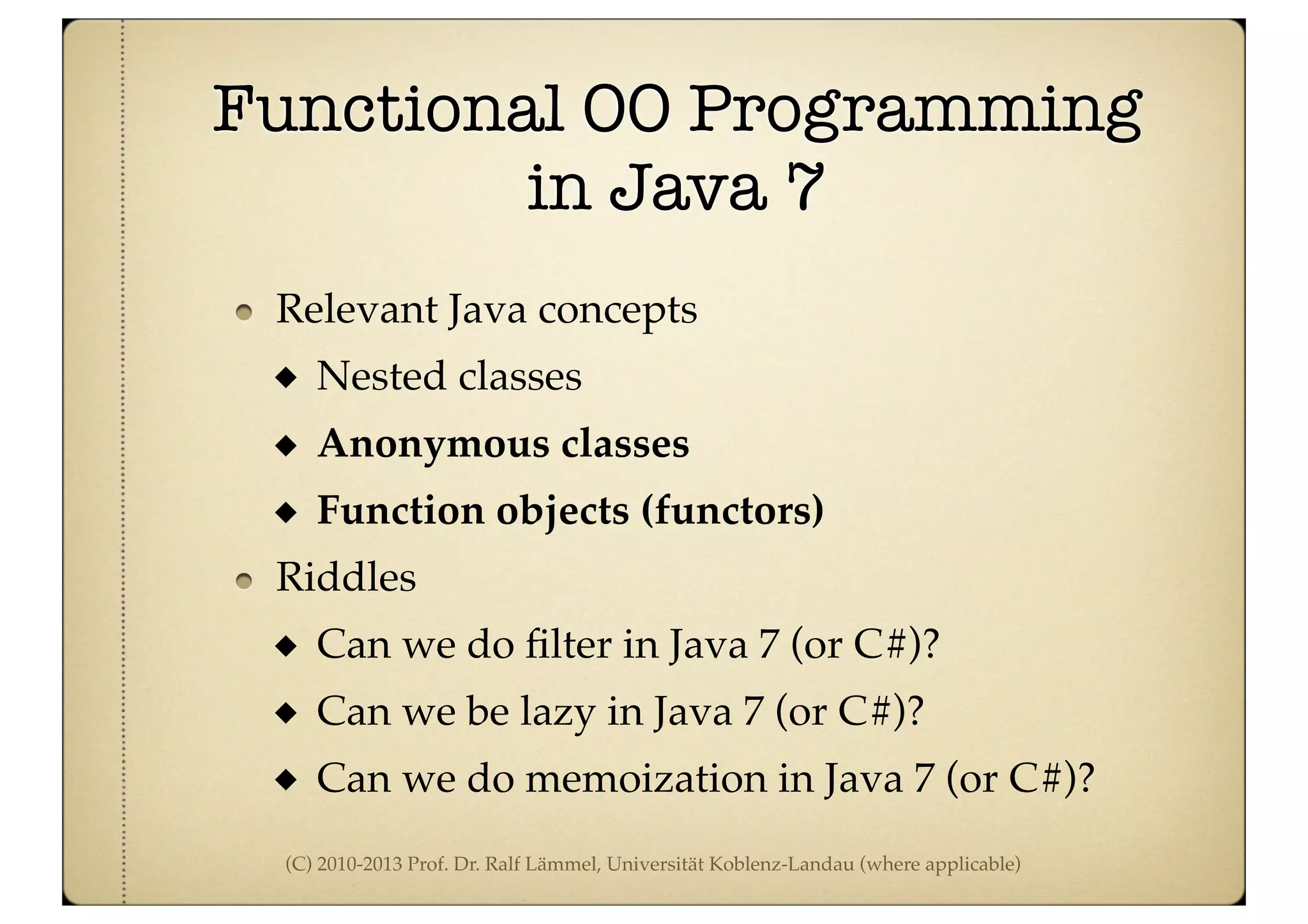 Functional OO Programming in Java 7

Relevant Java concepts

Nested classes

Anonymous classes

Function objects (functors)

Riddles

Can we do filter in Java 7 (or C#)?

Can we be lazy in Java 7 (or C#)?

Can we do memoization in Java 7 (or C#)?

(C) 2010-2013 Prof. Dr. Ralf Lämmel, Universität Koblenz-Landau (where applicable)